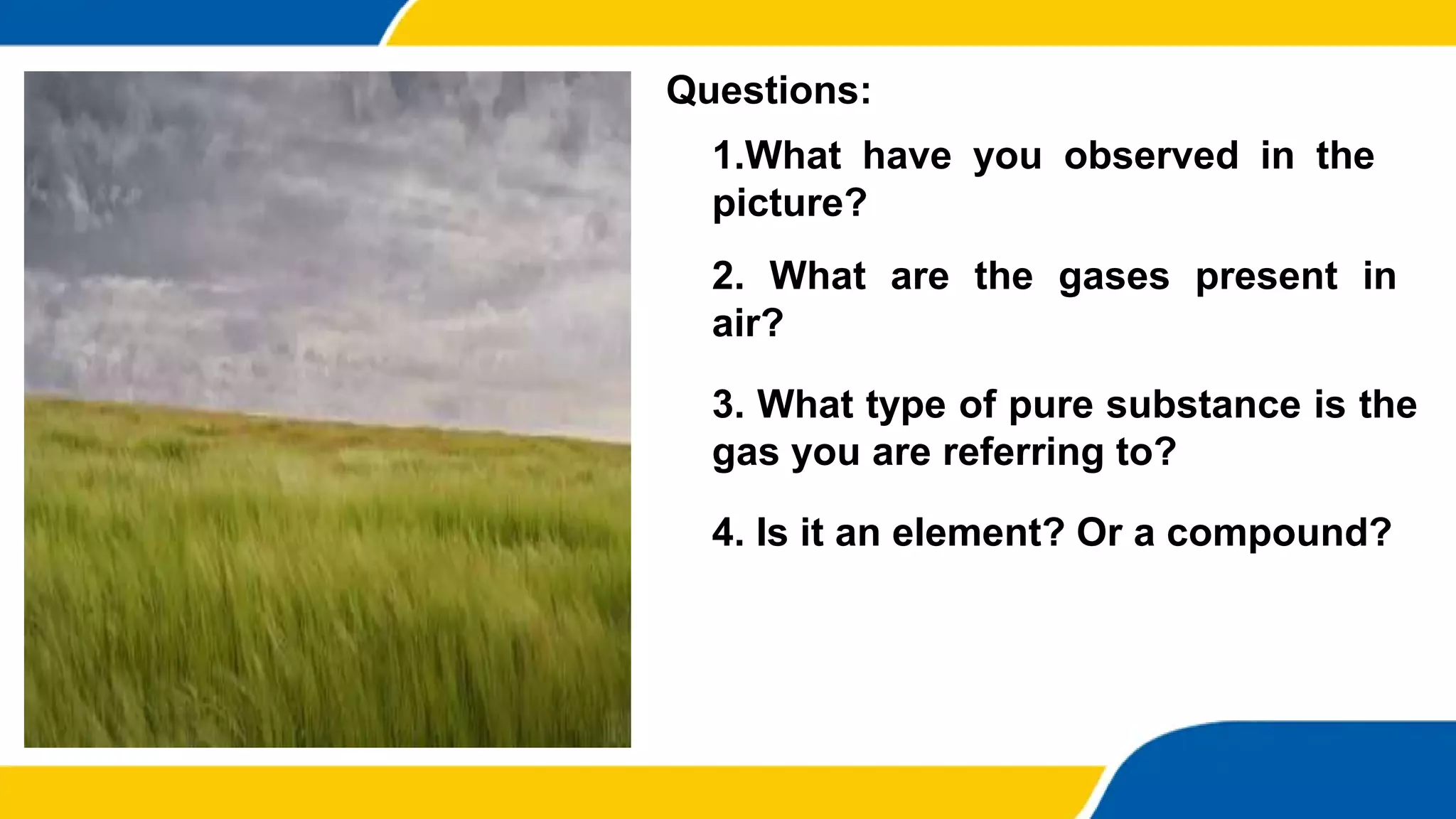 Questions:

1.What have you observed in the picture?

2. What are the gases present in air?

3. What type of pure substance is the gas you are referring to?

4. Is it an element? Or a compound?